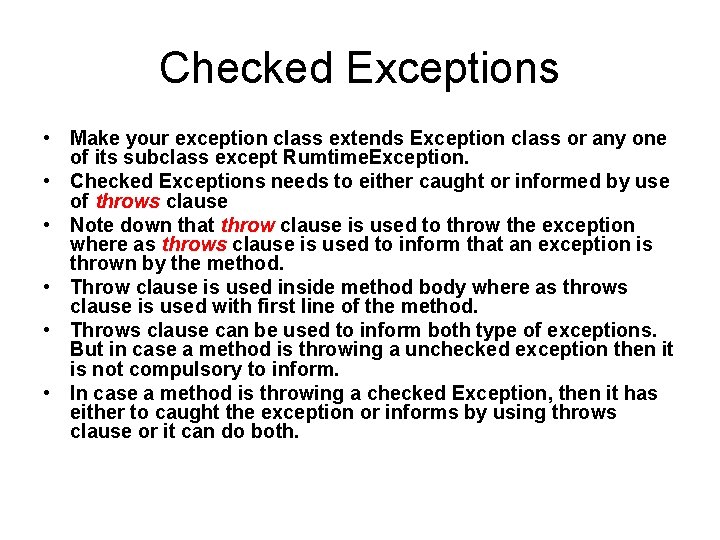 Checked Exceptions

• Make your exception class extends Exception class or any one of its subclass except RumtimeException.
• Checked Exceptions needs to either caught or informed by use of throws clause
• Note down that throw clause is used to throw the exception where as throws clause is used to inform that an exception is thrown by the method.
• Throw clause is used inside method body where as throws clause is used with first line of the method.
• Throws clause can be used to inform both type of exceptions. But in case a method is throwing a unchecked exception then it is not compulsory to inform.
• In case a method is throwing a checked Exception, then it has either to caught the exception or informs by using throws clause or it can do both.